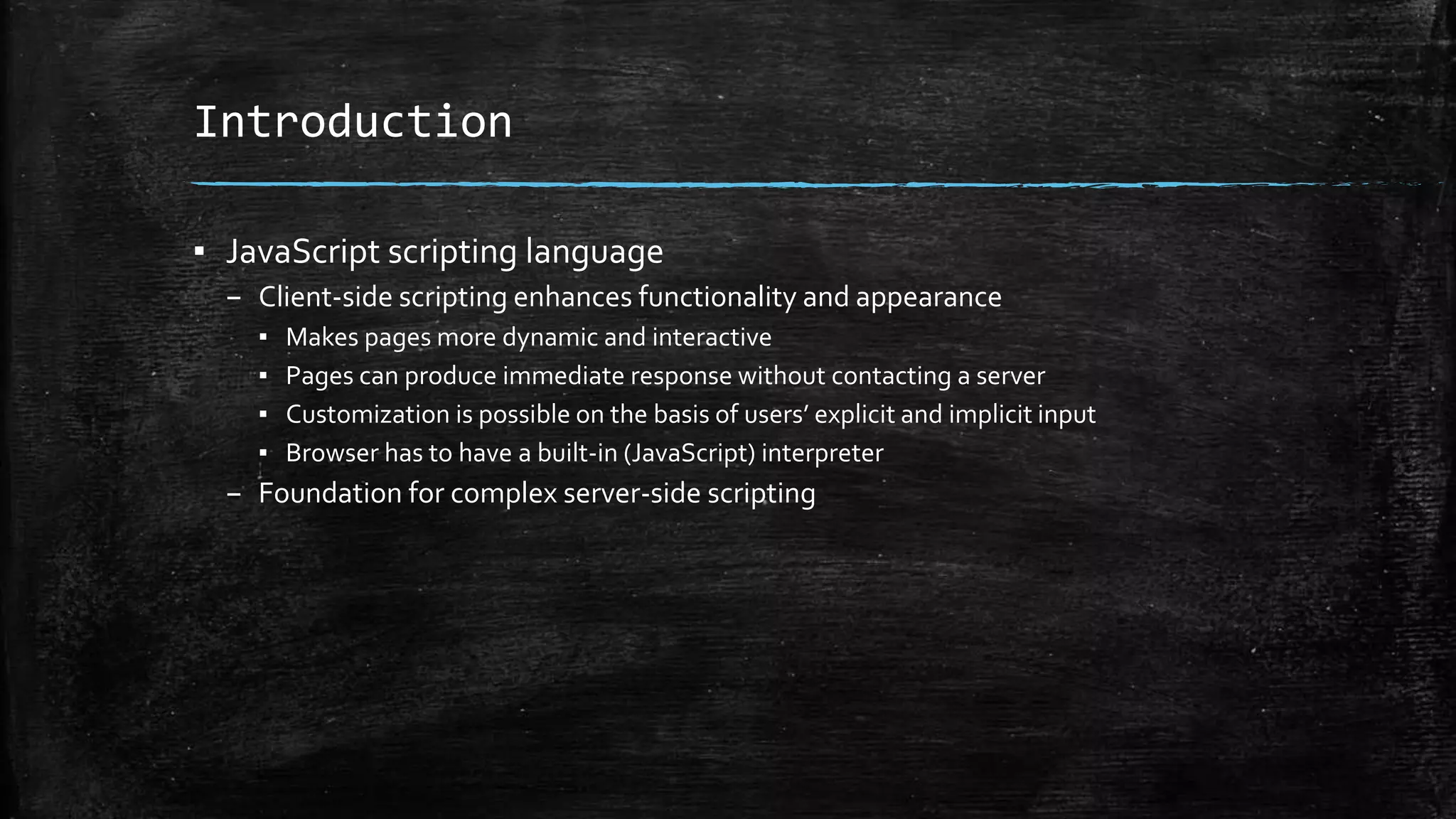 Introduction

▪ JavaScript scripting language
– Client-side scripting enhances functionality and appearance
▪ Makes pages more dynamic and interactive
▪ Pages can produce immediate response without contacting a server
▪ Customization is possible on the basis of users' explicit and implicit input
▪ Browser has to have a built-in (JavaScript) interpreter
– Foundation for complex server-side scripting